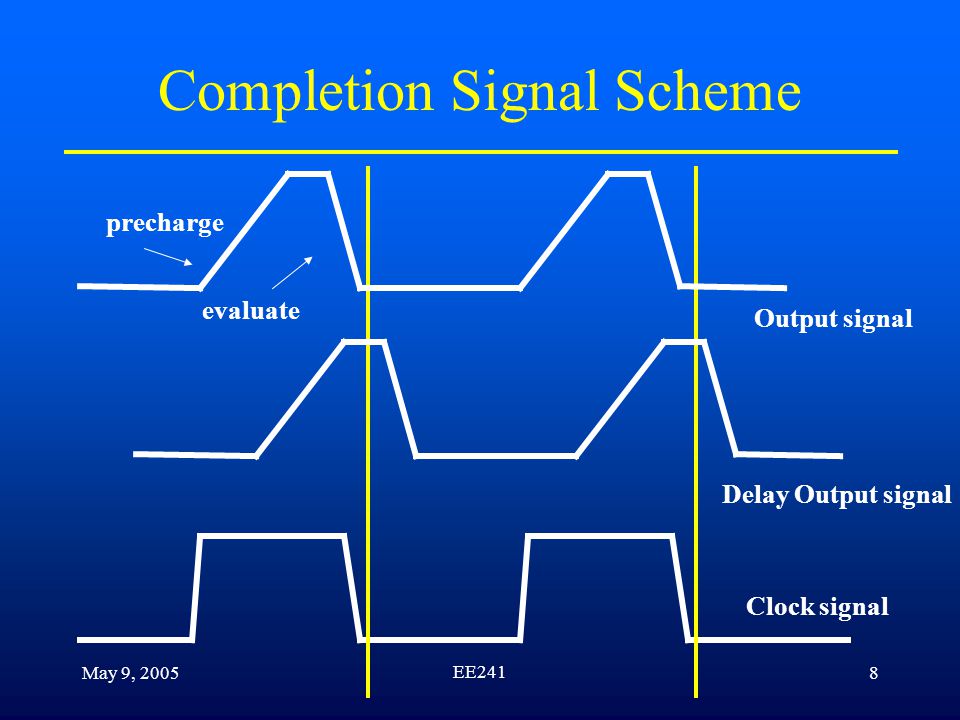 Completion Signal Scheme

precharge

evaluate

Output signal

Delay Output signal

Clock signal

May 9, 2005

EE241

8